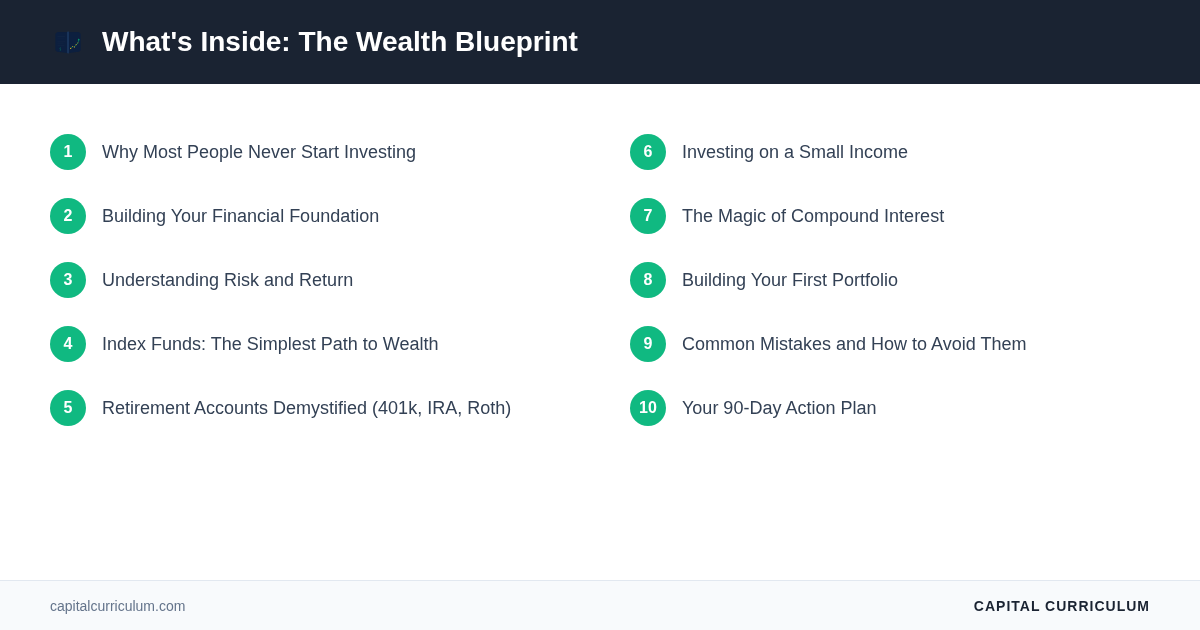 What's Inside: The Wealth Blueprint

1 Why Most People Never Start Investing

2 Building Your Financial Foundation

3 Understanding Risk and Return

4 Index Funds: The Simplest Path to Wealth

5 Retirement Accounts Demystified (401k, IRA, Roth)

6 Investing on a Small Income

7 The Magic of Compound Interest

8 Building Your First Portfolio

9 Common Mistakes and How to Avoid Them

10 Your 90-Day Action Plan

capitalcurriculum.com

CAPITAL CURRICULUM